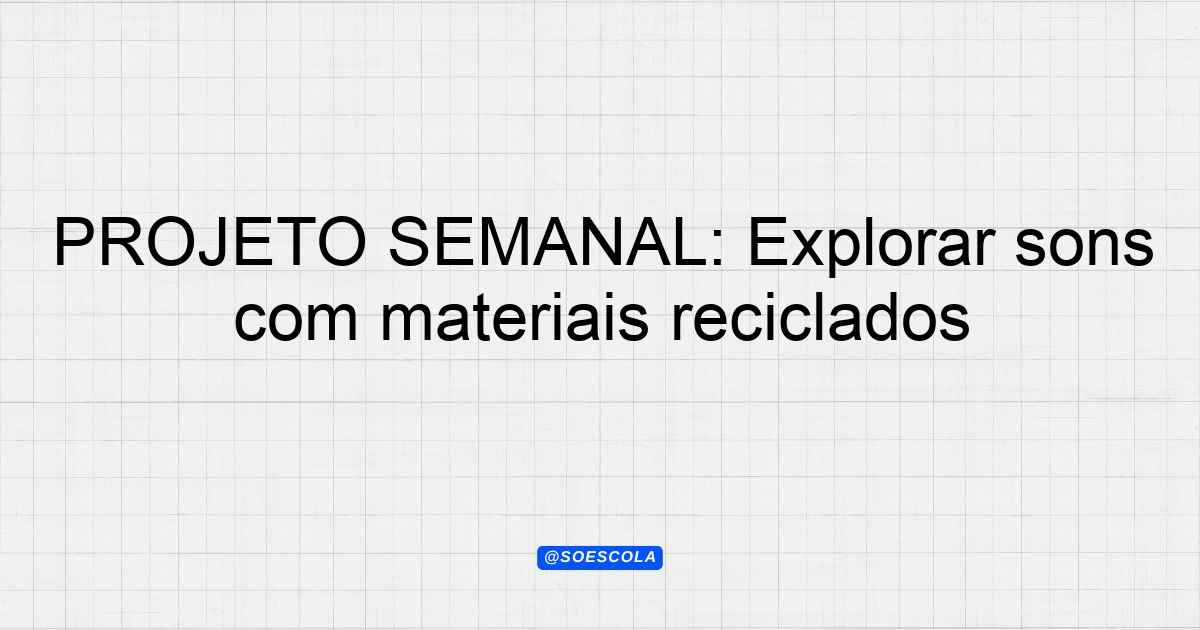 PROJETO SEMANAL: Explorar sons com materiais reciclados

@SOESCOLA